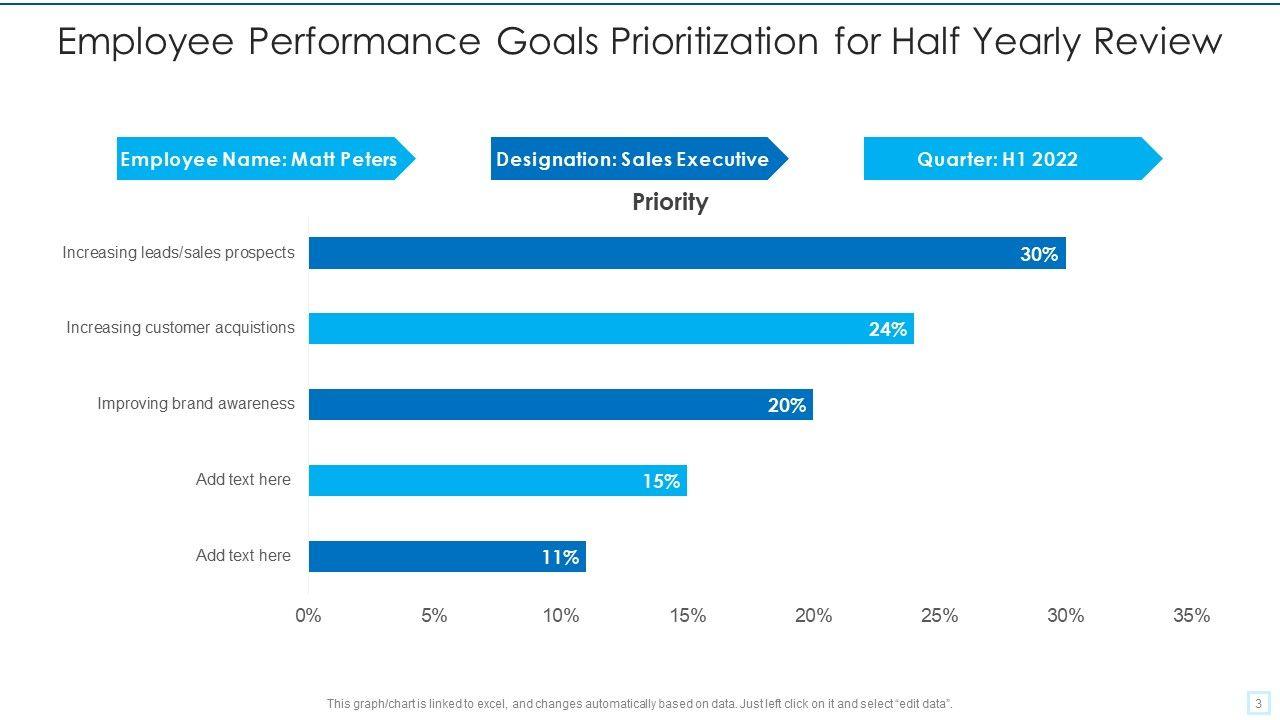 Employee Performance Goals Prioritization for Half Yearly Review

Employee Name: Matt Peters

Designation: Sales Executive

Quarter: H1 2022

Priority

Increasing leads/sales prospects 30%

Increasing customer acquistions 24%

Improving brand awareness 20%

Add text here 15%

Add text here 11%

0% 5% 10% 15% 20% 25% 30% 35%

This graph/chart is linked to excel, and changes automatically based on data. Just left click on it and select "edit data".

3